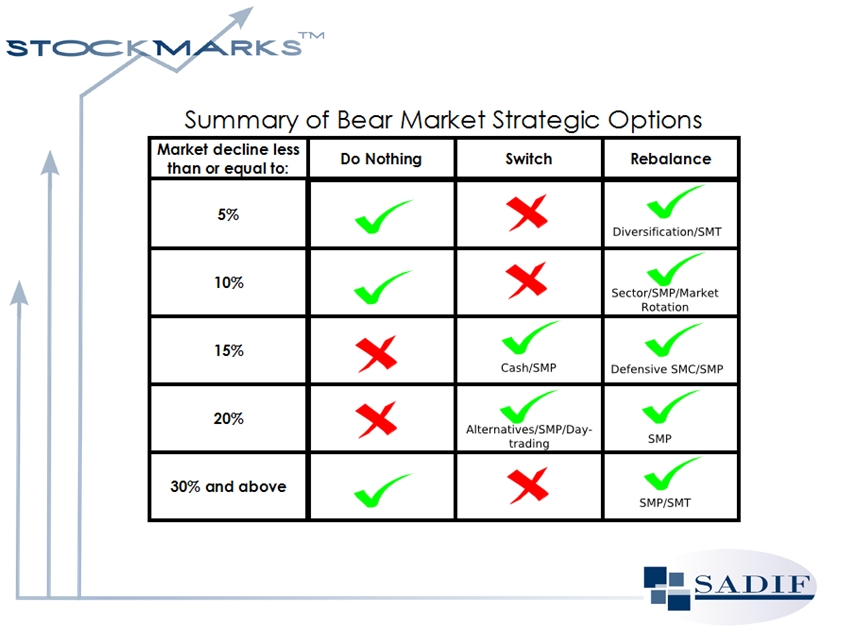 STOCKMARKS™

Summary of Bear Market Strategic Options

| Market decline less than or equal to: | Do Nothing | Switch | Rebalance |
|---|---|---|---|
| 5% | ✓ | ✗ | ✓ Diversification/SMT |
| 10% | ✓ | ✗ | ✓ Sector/SMP/Market Rotation |
| 15% | ✗ | ✓ Cash/SMP | ✓ Defensive SMC/SMP |
| 20% | ✗ | ✓ Alternatives/SMP/Day-trading | ✓ SMP |
| 30% and above | ✓ | ✗ | ✓ SMP/SMT |

SADIF